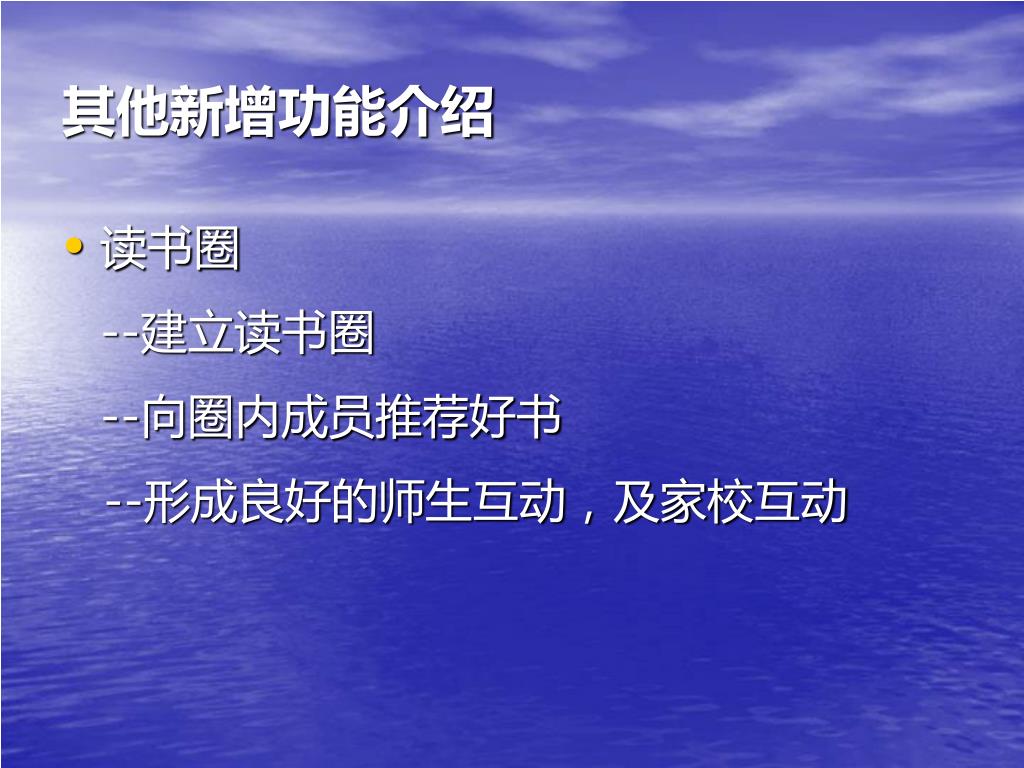 其他新增功能介绍

• 读书圈

--建立读书圈

--向圈内成员推荐好书

--形成良好的师生互动，及家校互动